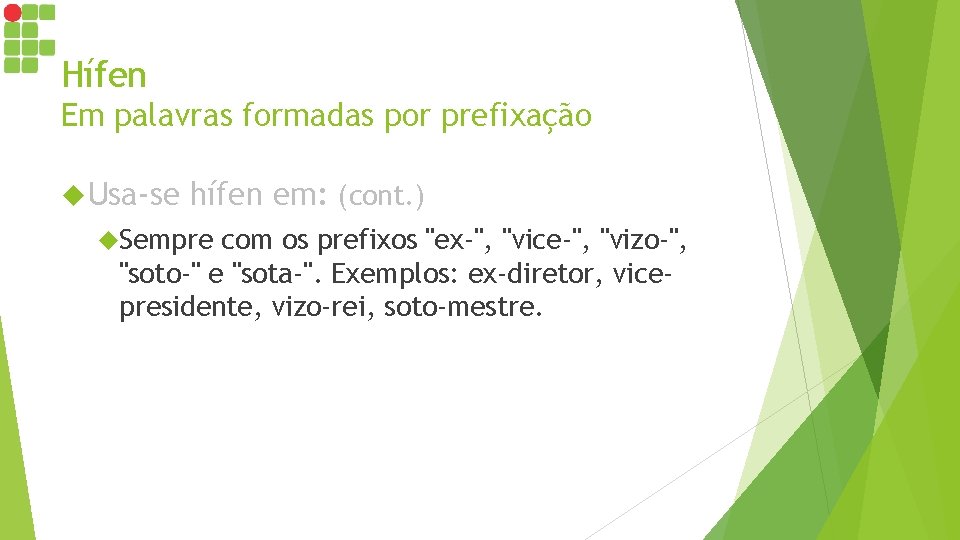 Hífen
Em palavras formadas por prefixação

Usa-se hífen em: (cont.)

Sempre com os prefixos "ex-", "vice-", "vizo-", "soto-" e "sota-". Exemplos: ex-diretor, vice-presidente, vizo-rei, soto-mestre.